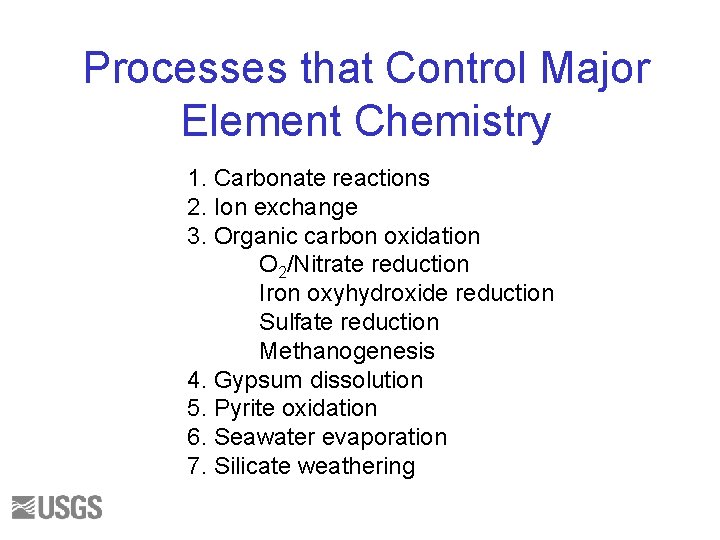 Processes that Control Major Element Chemistry

1. Carbonate reactions
2. Ion exchange
3. Organic carbon oxidation
$O_2$/Nitrate reduction
Iron oxyhydroxide reduction
Sulfate reduction
Methanogenesis
4. Gypsum dissolution
5. Pyrite oxidation
6. Seawater evaporation
7. Silicate weathering

USGS